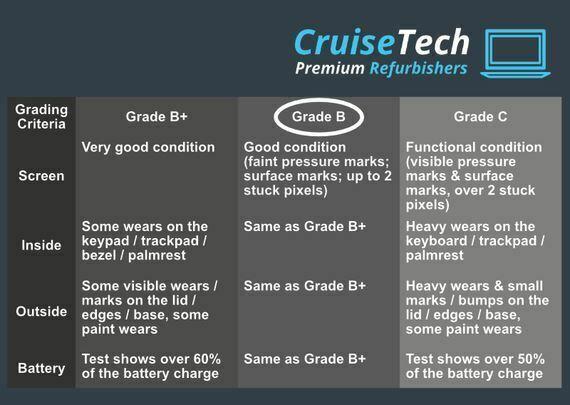 CruiseTech
Premium Refurbishers

| Grading Criteria | Grade B+ | Grade B | Grade C |
|---|---|---|---|
| Screen | Very good condition | Good condition (faint pressure marks; surface marks; up to 2 stuck pixels) | Functional condition (visible pressure marks & surface marks, over 2 stuck pixels) |
| Inside | Some wears on the keypad / trackpad / bezel / palmrest | Same as Grade B+ | Heavy wears on the keyboard / trackpad / palmrest |
| Outside | Some visible wears / marks on the lid / edges / base, some paint wears | Same as Grade B+ | Heavy wears & small marks / bumps on the lid / edges / base, some paint wears |
| Battery | Test shows over 60% of the battery charge | Same as Grade B+ | Test shows over 50% of the battery charge |